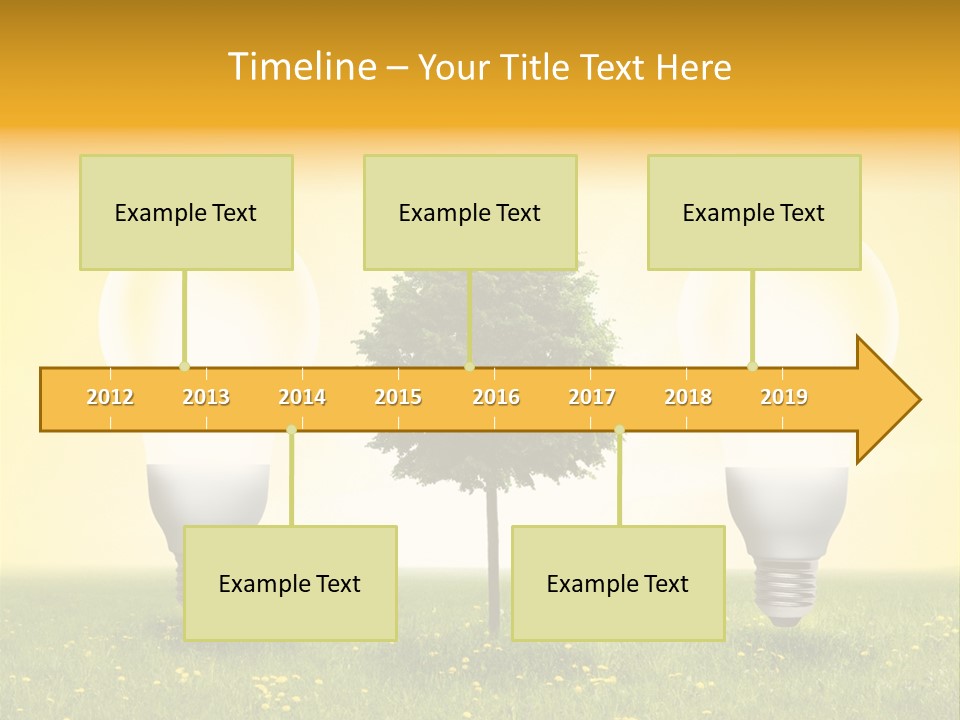 Timeline – Your Title Text Here

Example Text

Example Text

Example Text

2012 2013 2014 2015 2016 2017 2018 2019

Example Text

Example Text